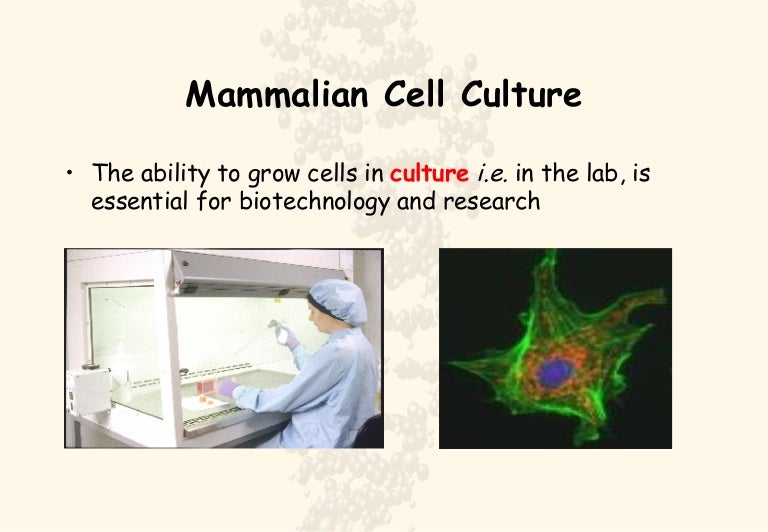 Mammalian Cell Culture

• The ability to grow cells in culture i.e. in the lab, is essential for biotechnology and research